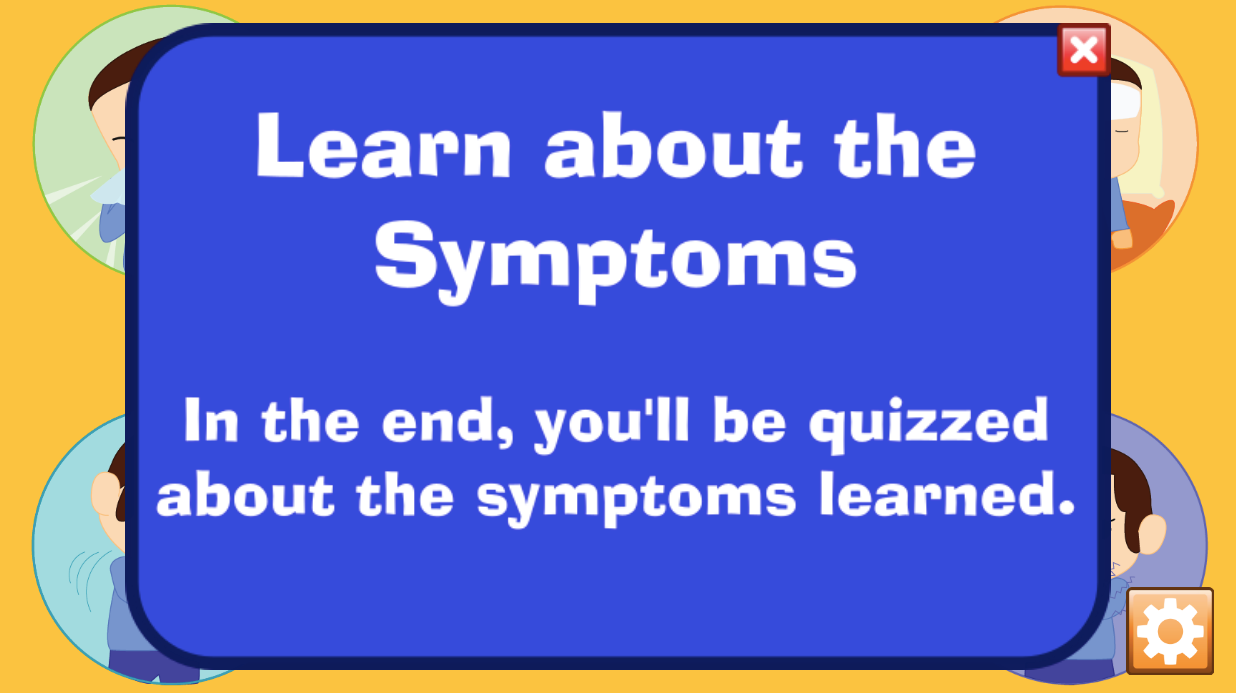 Learn about the Symptoms

In the end, you'll be quizzed about the symptoms learned.